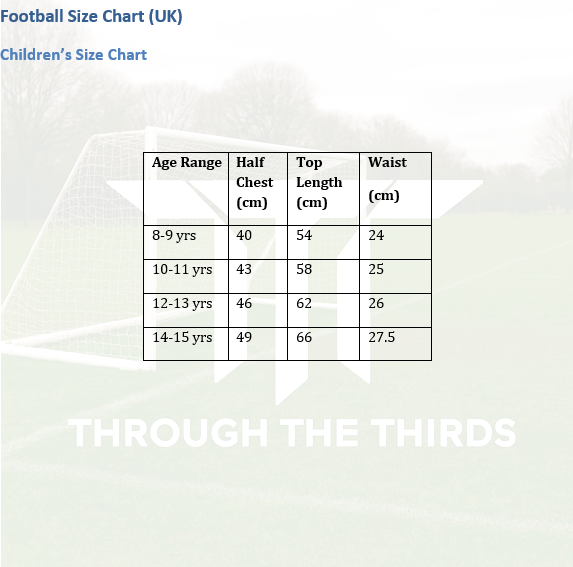 Football Size Chart (UK)

Children's Size Chart

| Age Range | Half Chest (cm) | Top Length (cm) | Waist (cm) |
|---|---|---|---|
| 8-9 yrs | 40 | 54 | 24 |
| 10-11 yrs | 43 | 58 | 25 |
| 12-13 yrs | 46 | 62 | 26 |
| 14-15 yrs | 49 | 66 | 27.5 |

THROUGH THE THIRDS